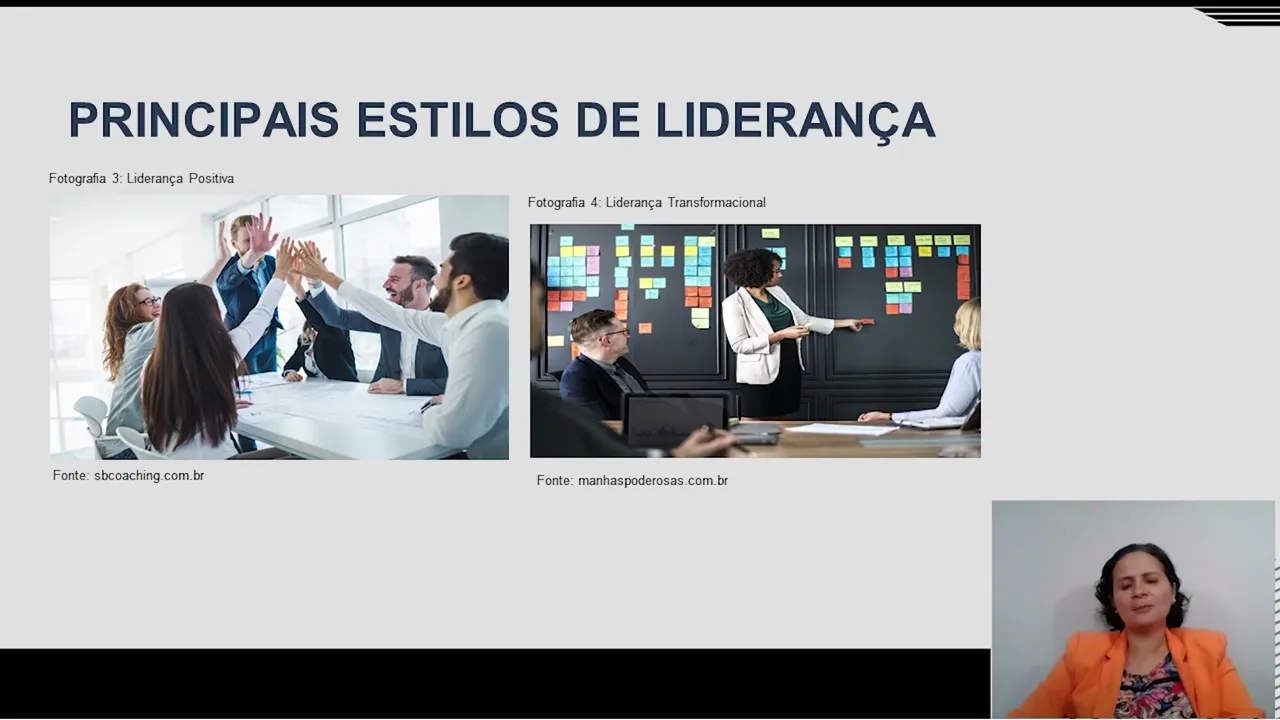 PRINCIPAIS ESTILOS DE LIDERANÇA

Fotografia 3: Liderança Positiva

Fonte: sbcoaching.com.br

Fotografia 4: Liderança Transformacional

Fonte: manhaspoderosas.com.br